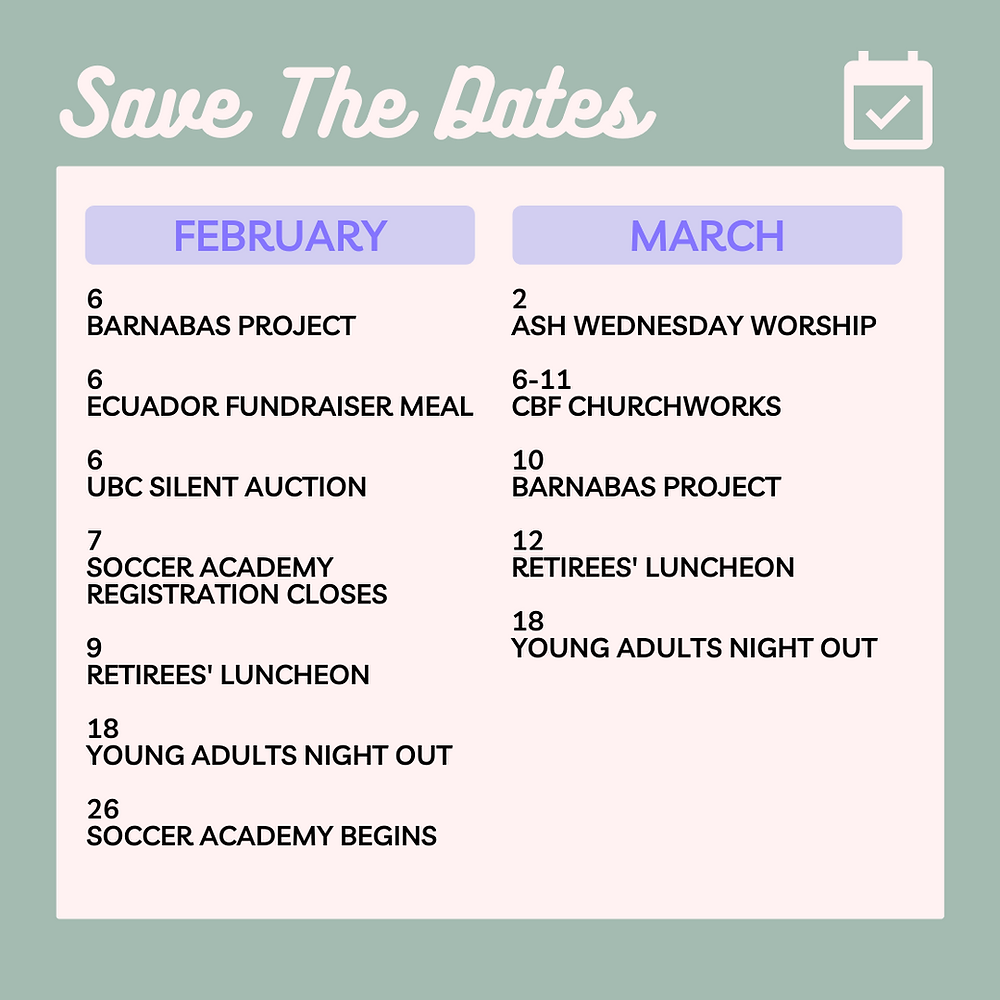 Save The Dates

FEBRUARY

6
BARNABAS PROJECT

6
ECUADOR FUNDRAISER MEAL

6
UBC SILENT AUCTION

7
SOCCER ACADEMY REGISTRATION CLOSES

9
RETIREES' LUNCHEON

18
YOUNG ADULTS NIGHT OUT

26
SOCCER ACADEMY BEGINS

MARCH

2
ASH WEDNESDAY WORSHIP

6-11
CBF CHURCHWORKS

10
BARNABAS PROJECT

12
RETIREES' LUNCHEON

18
YOUNG ADULTS NIGHT OUT